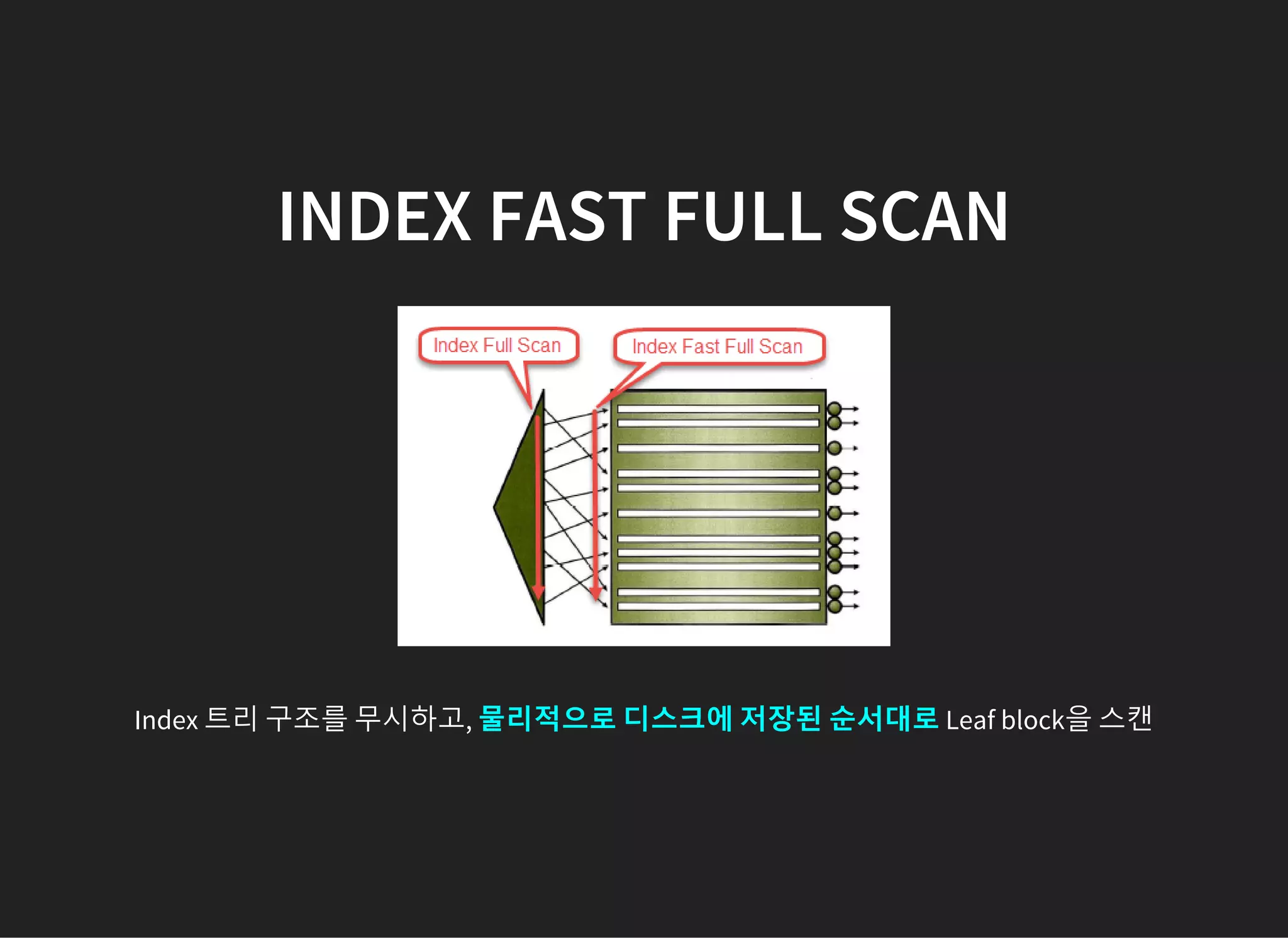 INDEX FAST FULL SCAN

Index Full Scan

Index Fast Full Scan

Index 트리 구조를 무시하고, 물리적으로 디스크에 저장된 순서대로 Leaf block을 스캔